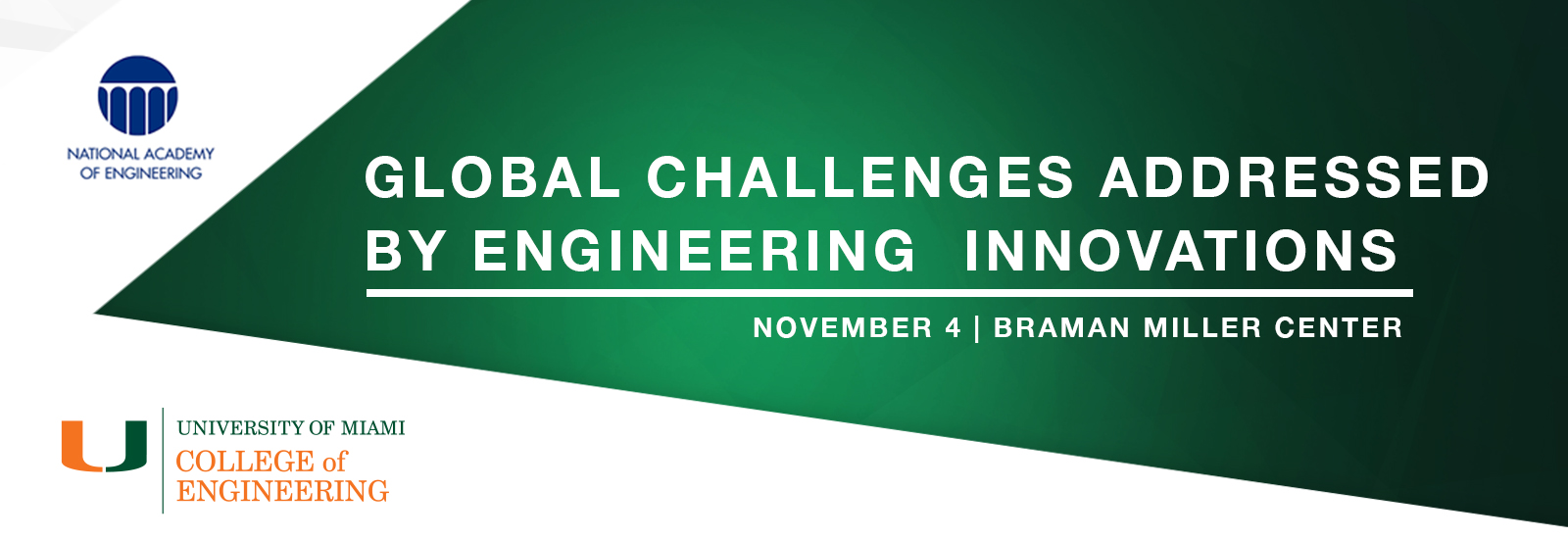 NATIONAL ACADEMY OF ENGINEERING

GLOBAL CHALLENGES ADDRESSED BY ENGINEERING INNOVATIONS

NOVEMBER 4 | BRAMAN MILLER CENTER

U

UNIVERSITY OF MIAMI
COLLEGE of ENGINEERING